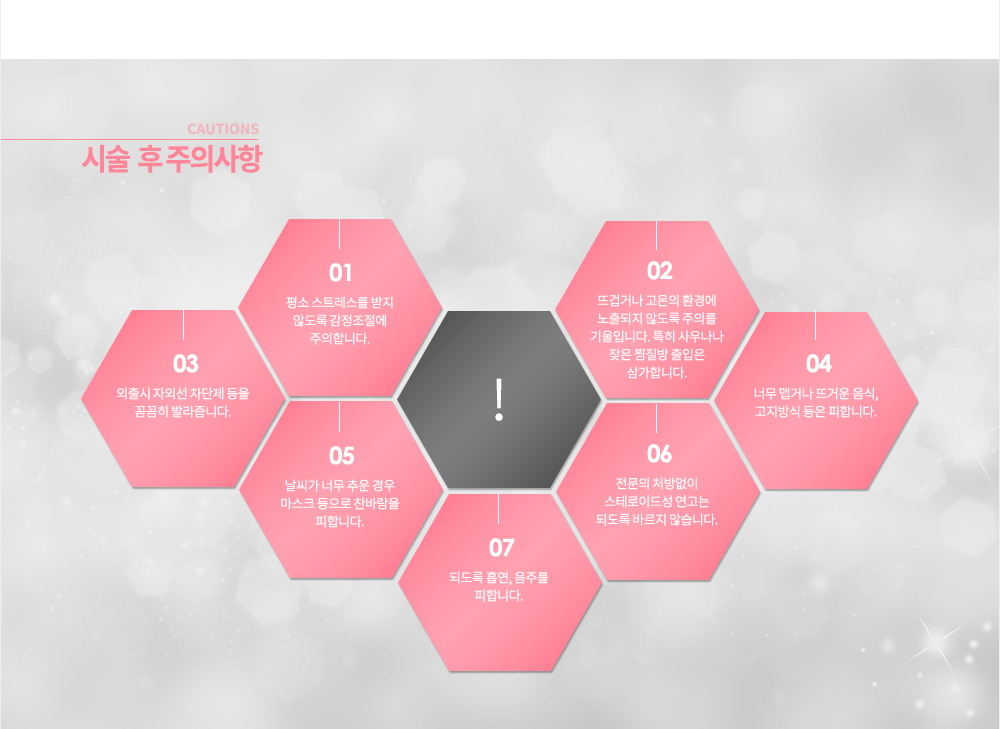 CAUTIONS
시술 후 주의사항

01
평소 스트레스를 받지 않도록 감정조절에 주의합니다.

02
뜨겁거나 고온의 환경에 노출되지 않도록 주의를 기울입니다. 특히 사우나나 잦은 찜질방 출입은 삼가합니다.

03
외출시 자외선 차단제 등을 꼼꼼히 발라줍니다.

!

04
너무 맵거나 뜨거운 음식, 고지방식 등은 피합니다.

05
날씨가 너무 추운 경우 마스크 등으로 찬바람을 피합니다.

06
전문의 처방없이 스테로이드성 연고는 되도록 바르지 않습니다.

07
되도록 흡연, 음주를 피합니다.